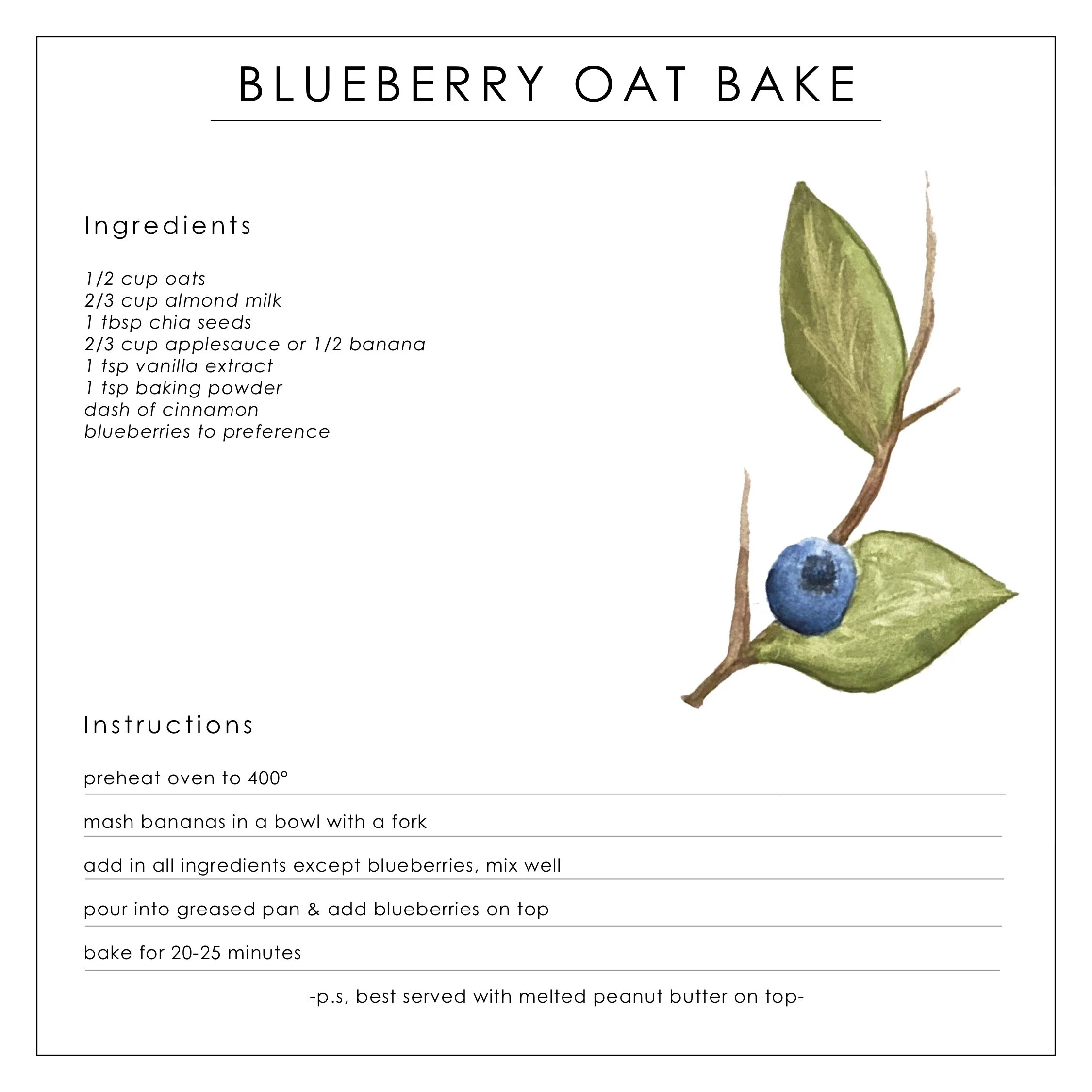 BLUEBERRY OAT BAKE

Ingredients

1/2 cup oats
2/3 cup almond milk
1 tbsp chia seeds
2/3 cup applesauce or 1/2 banana
1 tsp vanilla extract
1 tsp baking powder
dash of cinnamon
blueberries to preference

Instructions

preheat oven to 400°

mash bananas in a bowl with a fork

add in all ingredients except blueberries, mix well

pour into greased pan & add blueberries on top

bake for 20-25 minutes

-p.s, best served with melted peanut butter on top-